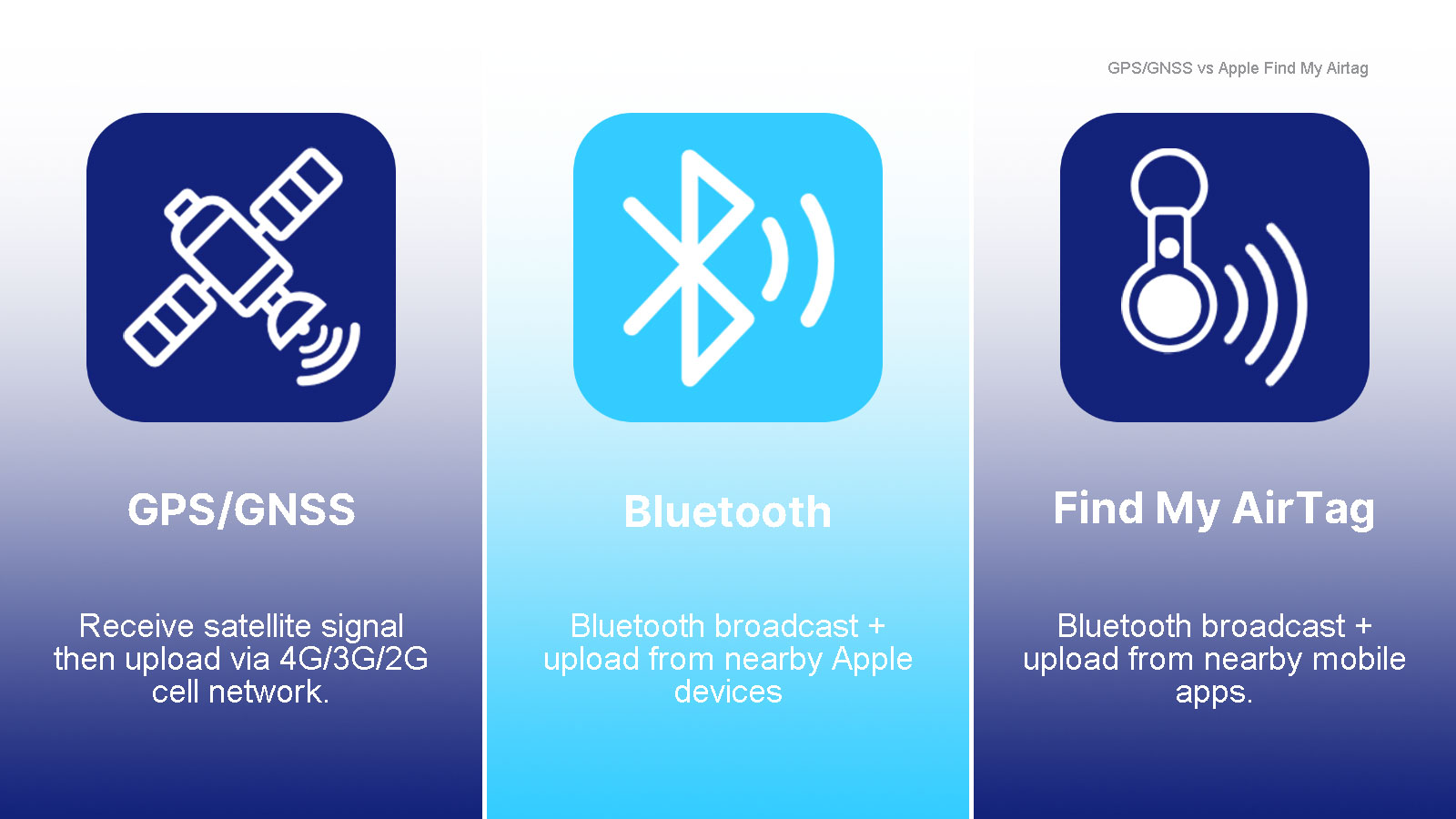 GPS/GNSS vs Apple Find My Airtag

GPS/GNSS

Receive satellite signal then upload via 4G/3G/2G cell network.

Bluetooth

Bluetooth broadcast + upload from nearby Apple devices

Find My AirTag

Bluetooth broadcast + upload from nearby mobile apps.